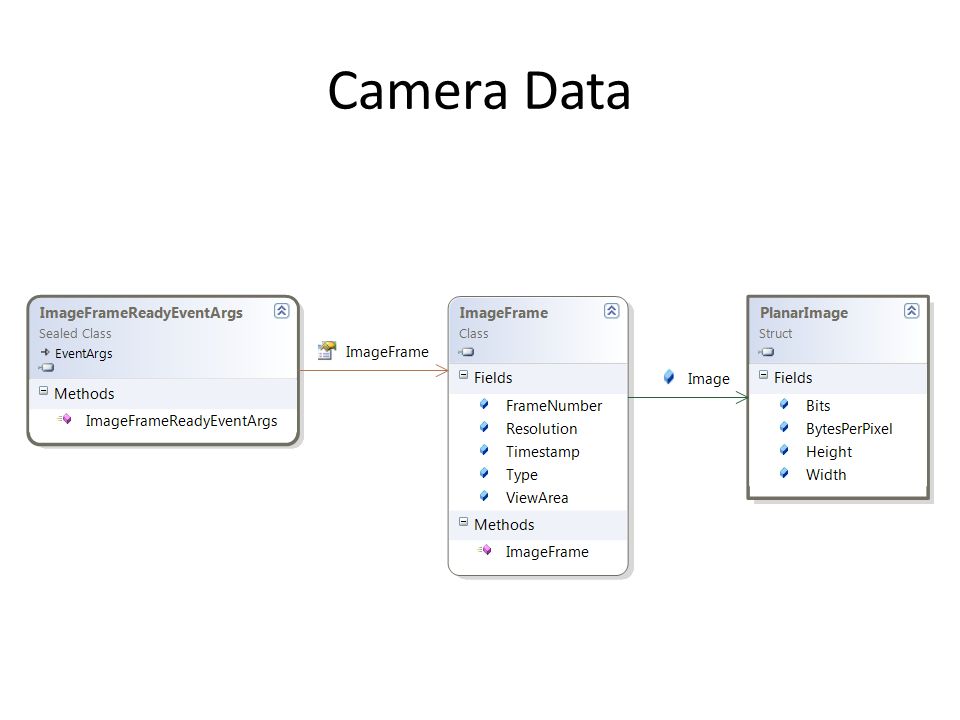 Camera Data

ImageFrameReadyEventArgs
Sealed Class
EventArgs

Methods
ImageFrameReadyEventArgs

ImageFrame

ImageFrame
Class

Fields
FrameNumber
Resolution
Timestamp
Type
ViewArea

Methods
ImageFrame

Image

PlanarImage
Struct

Fields
Bits
BytesPerPixel
Height
Width